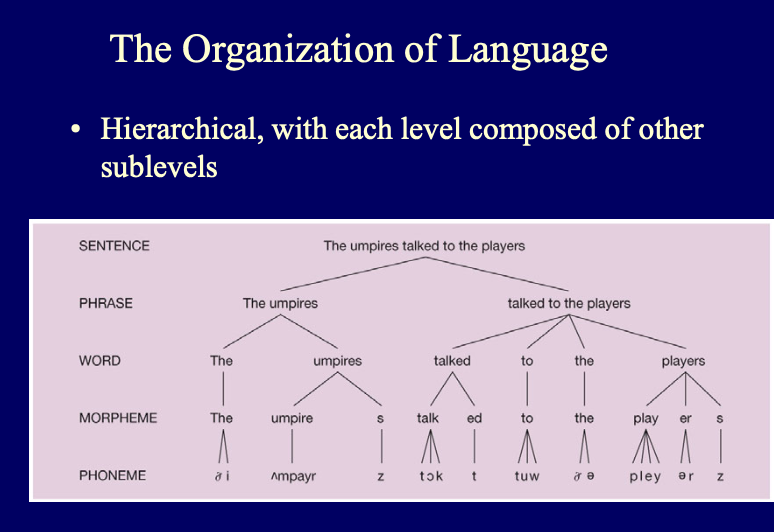 The Organization of Language

• Hierarchical, with each level composed of other sublevels

SENTENCE The umpires talked to the players

PHRASE The umpires talked to the players

WORD The umpires talked to the players

MORPHEME The umpire s talk ed to the play er s

PHONEME ð i ʌmpayr z tɔk t tuw ð ə pley ər z